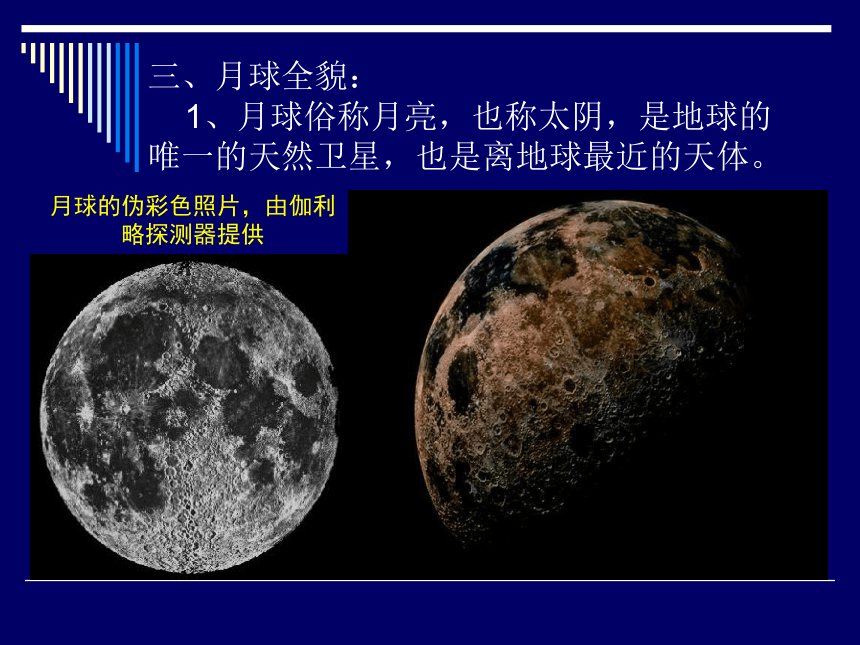 三、月球全貌：

1、月球俗称月亮，也称太阴，是地球的唯一的天然卫星，也是离地球最近的天体。

月球的伪彩色照片，由伽利略探测器提供